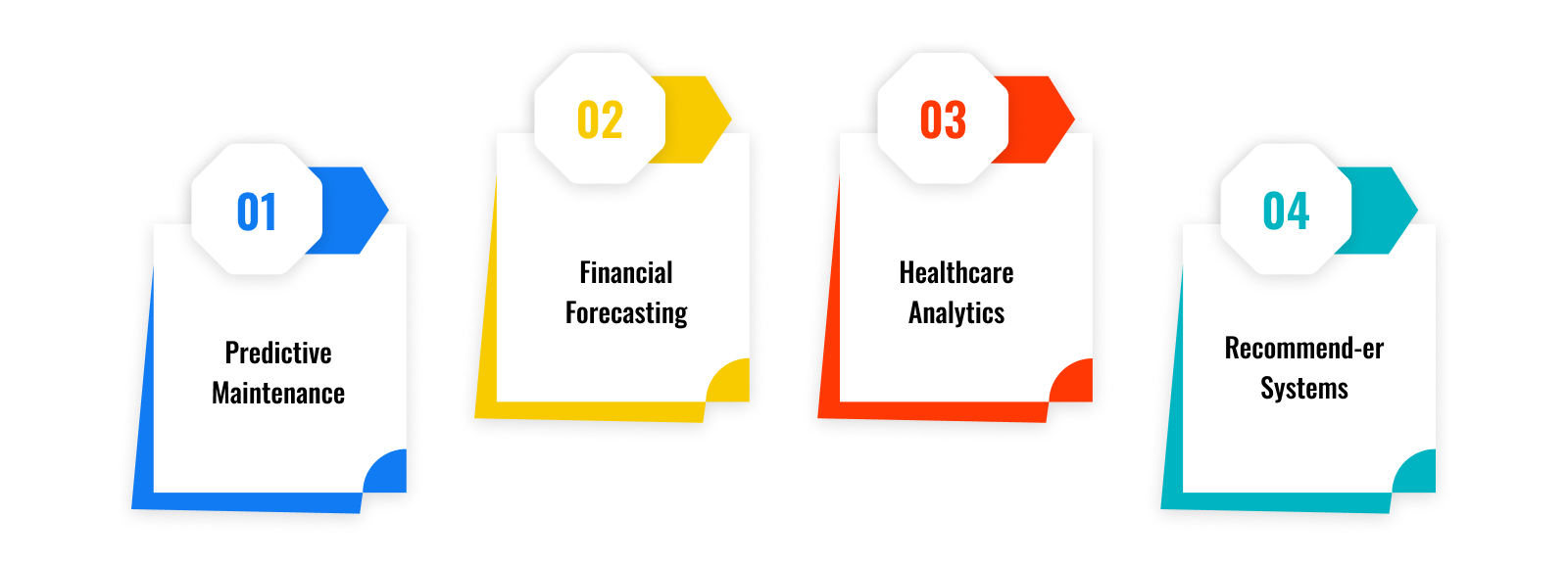 01
Predictive Maintenance

02
Financial Forecasting

03
Healthcare Analytics

04
Recommend-er Systems